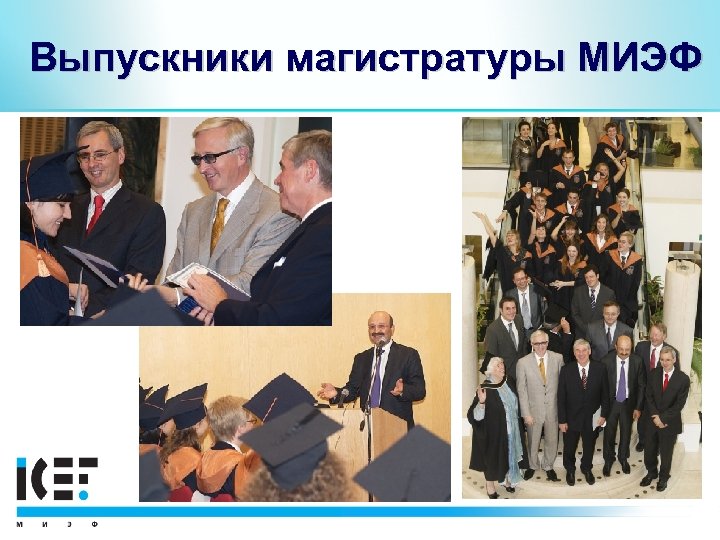 Выпускники магистратуры МИЭФ

ICEF

М И Э Ф